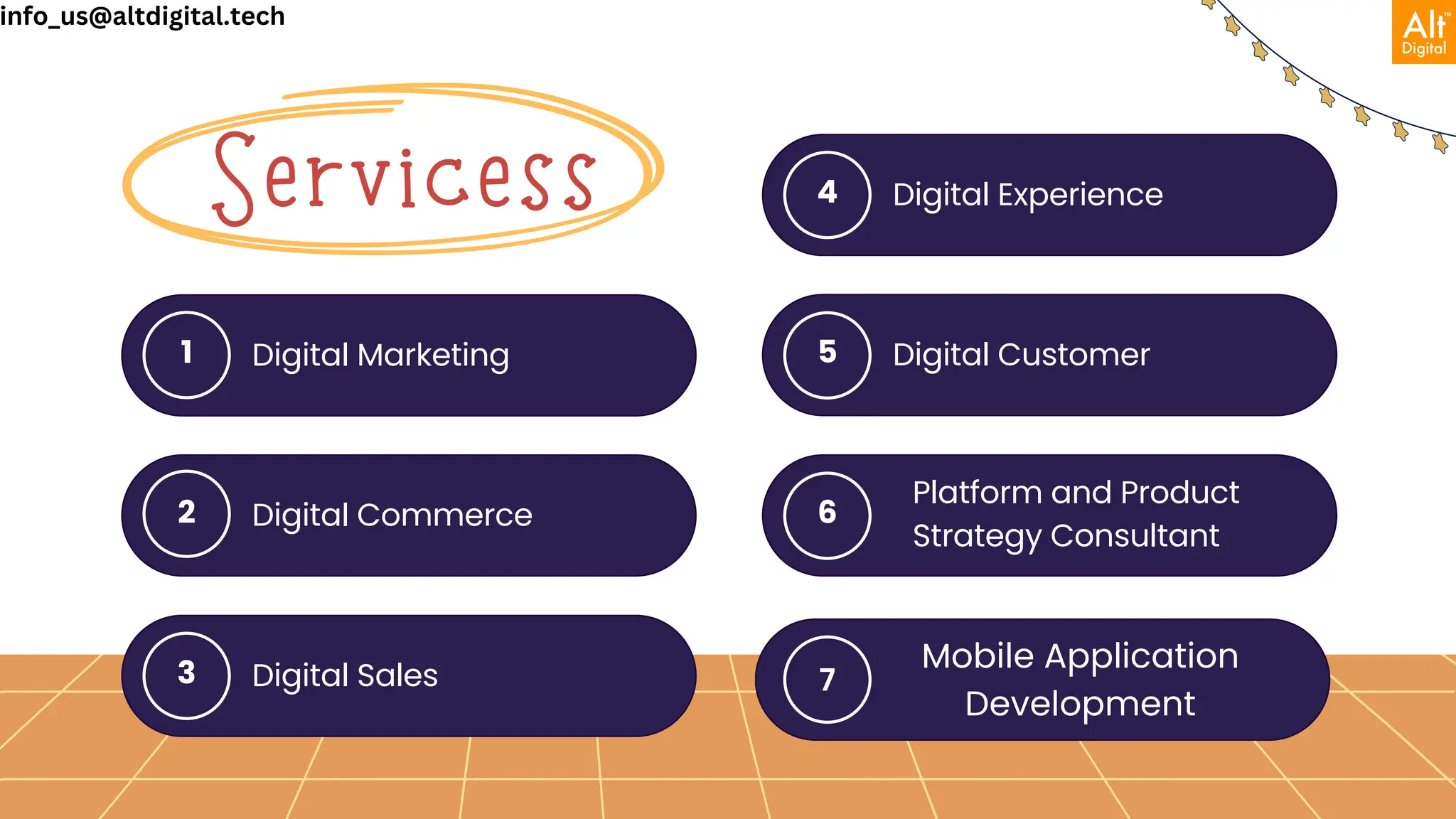 info_us@altdigital.tech

Alt™ Digital

Servicess

1 Digital Marketing

2 Digital Commerce

3 Digital Sales

4 Digital Experience

5 Digital Customer

6 Platform and Product Strategy Consultant

7 Mobile Application Development